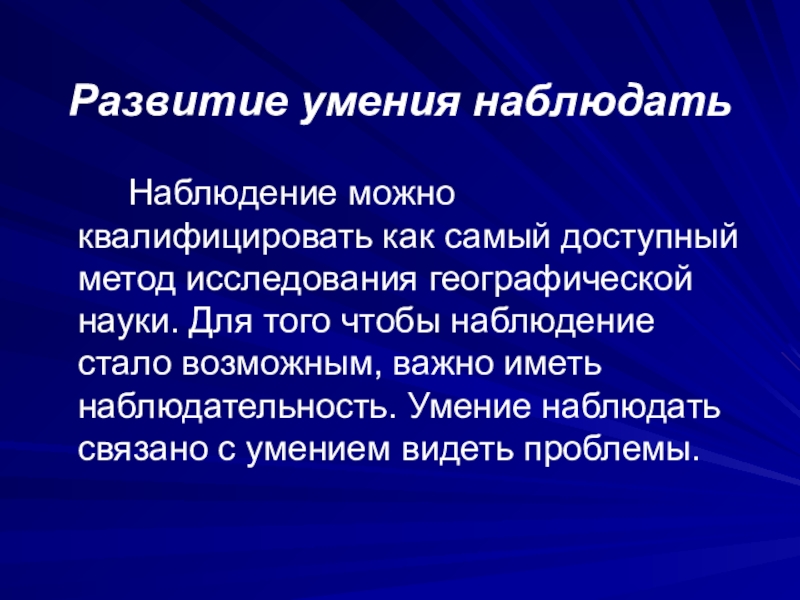 Развитие умения наблюдать

Наблюдение можно квалифицировать как самый доступный метод исследования географической науки. Для того чтобы наблюдение стало возможным, важно иметь наблюдательность. Умение наблюдать связано с умением видеть проблемы.